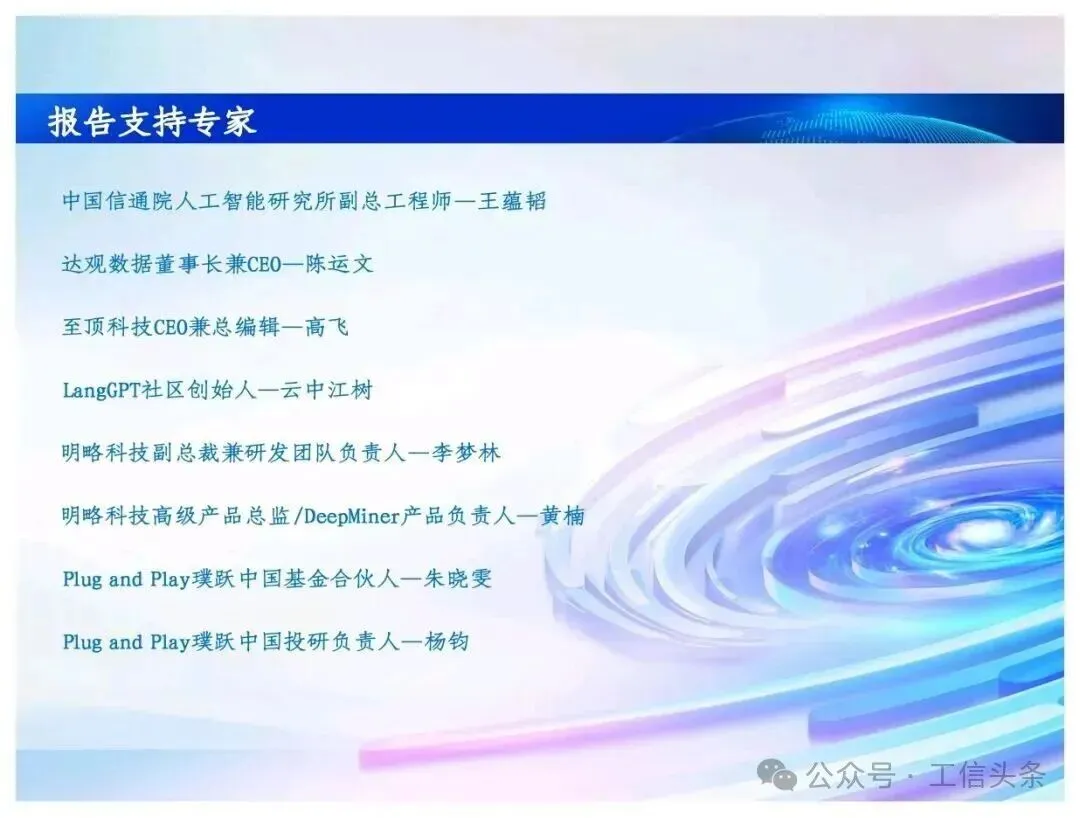 报告支持专家

中国信通院人工智能研究所副总工程师—王蕴韬

达观数据董事长兼CEO—陈运文

至顶科技CEO兼总编辑—高飞

LangGPT社区创始人—云中江树

明略科技副总裁兼研发团队负责人—李梦林

明略科技高级产品总监/DeepMiner产品负责人—黄楠

Plug and Play璞跃中国基金合伙人—朱晓雯

Plug and Play璞跃中国投研负责人—杨钧

公众号 · 工信头条